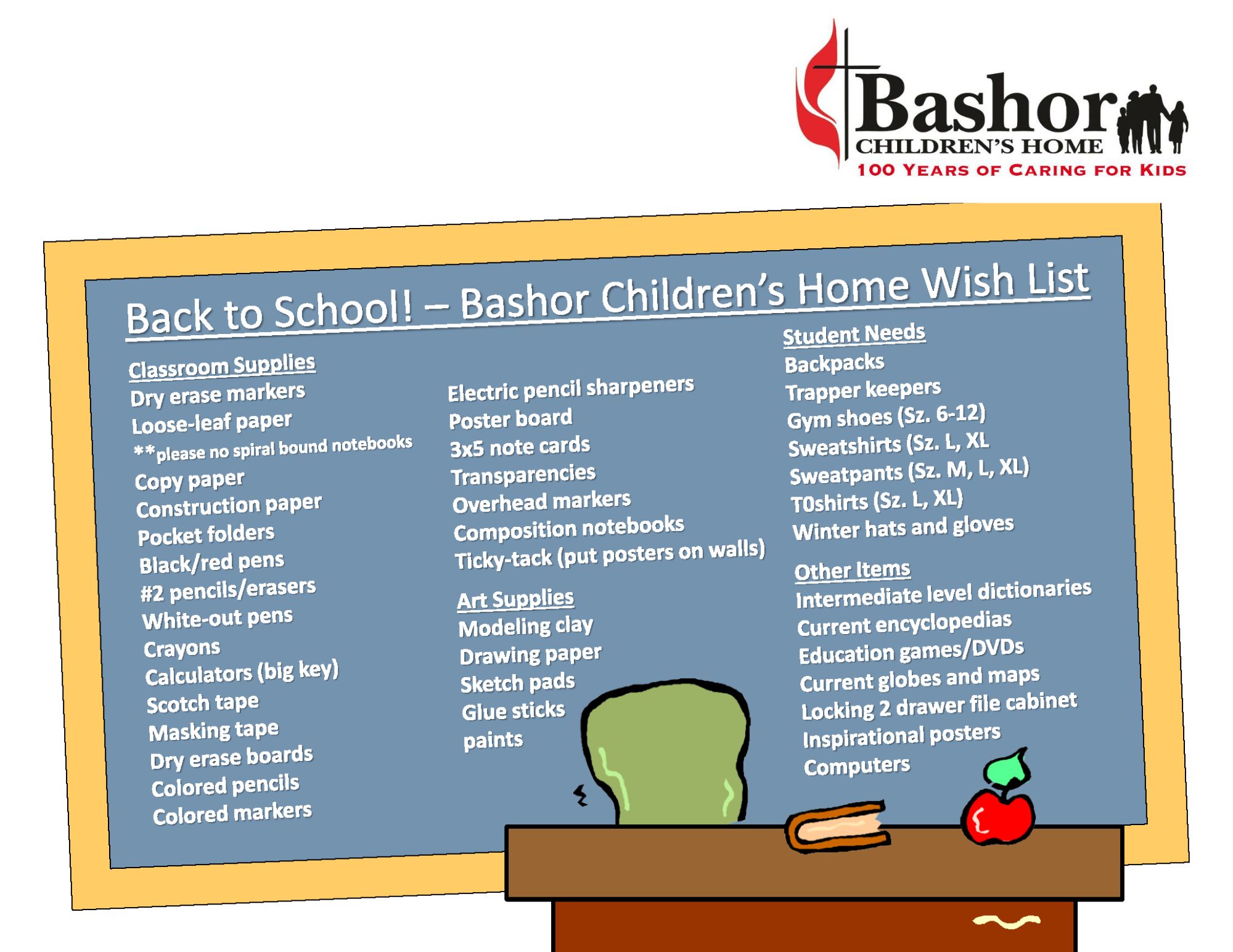 Bashor
CHILDREN'S HOME
100 YEARS OF CARING FOR KIDS

Back to School! – Bashor Children's Home Wish List

Classroom Supplies
Dry erase markers
Loose-leaf paper
**please no spiral bound notebooks
Copy paper
Construction paper
Pocket folders
Black/red pens
#2 pencils/erasers
White-out pens
Crayons
Calculators (big key)
Scotch tape
Masking tape
Dry erase boards
Colored pencils
Colored markers

Electric pencil sharpeners
Poster board
3x5 note cards
Transparencies
Overhead markers
Composition notebooks
Ticky-tack (put posters on walls)

Art Supplies
Modeling clay
Drawing paper
Sketch pads
Glue sticks
paints

Student Needs
Backpacks
Trapper keepers
Gym shoes (Sz. 6-12)
Sweatshirts (Sz. L, XL
Sweatpants (Sz. M, L, XL)
T0shirts (Sz. L, XL)
Winter hats and gloves

Other Items
Intermediate level dictionaries
Current encyclopedias
Education games/DVDs
Current globes and maps
Locking 2 drawer file cabinet
Inspirational posters
Computers